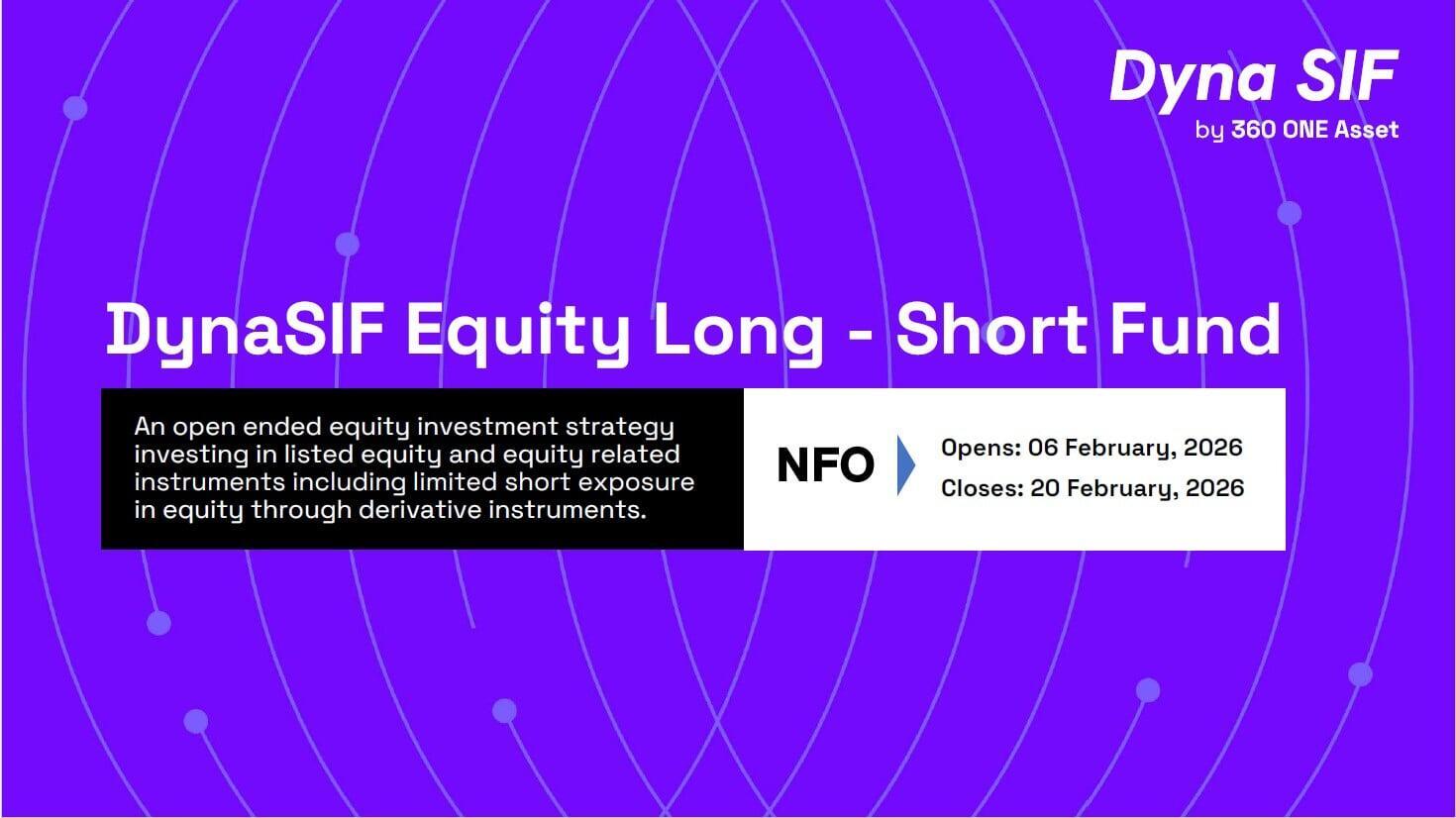 Dyna SIF
by 360 ONE Asset

DynaSIF Equity Long - Short Fund

An open ended equity investment strategy investing in listed equity and equity related instruments including limited short exposure in equity through derivative instruments.

NFO

Opens: 06 February, 2026
Closes: 20 February, 2026